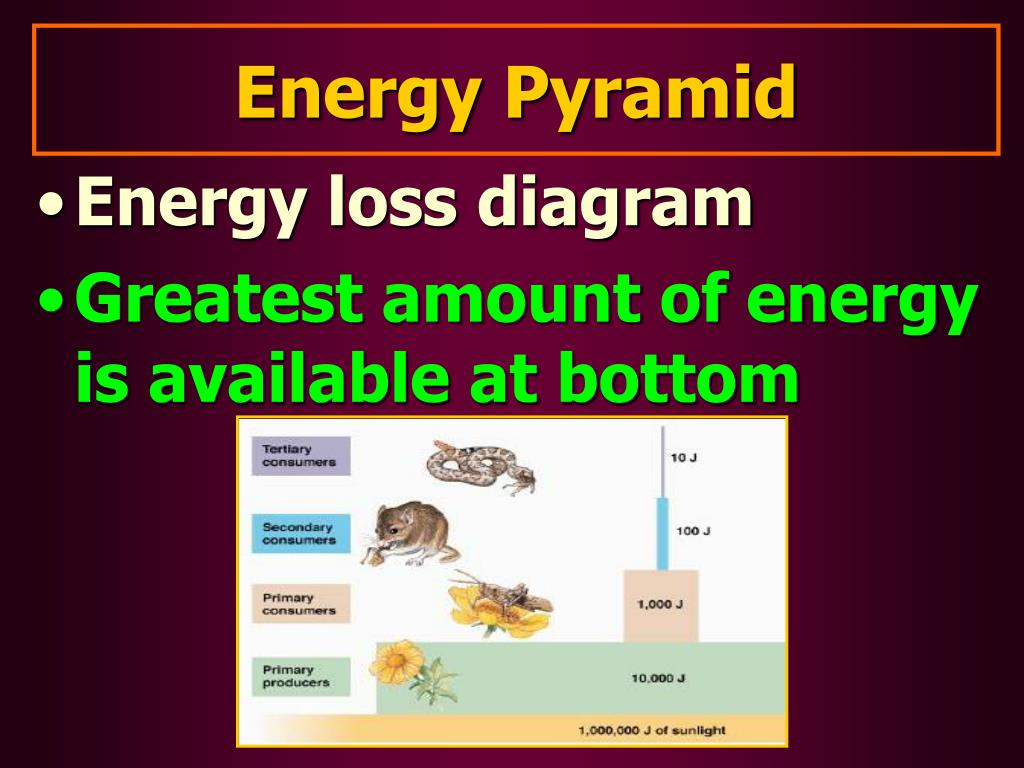 Energy Pyramid

• Energy loss diagram

• Greatest amount of energy is available at bottom

Tertiary consumers

10 J

Secondary consumers

100 J

Primary consumers

1,000 J

Primary producers

10,000 J

1,000,000 J of sunlight